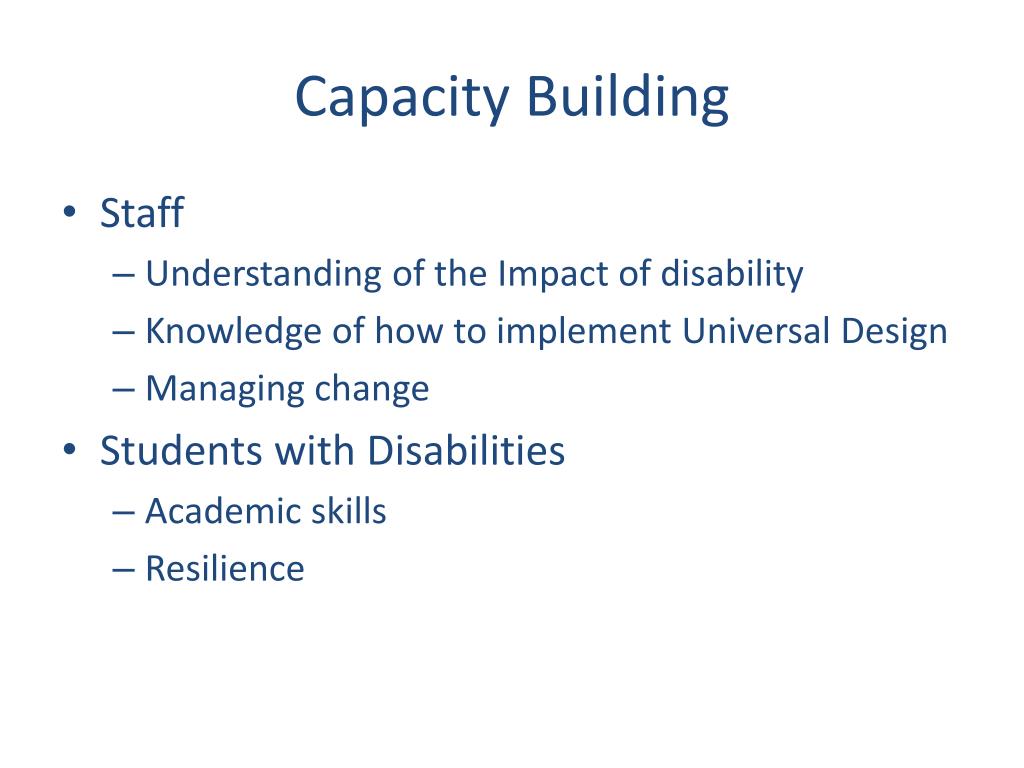 Capacity Building

• Staff
– Understanding of the Impact of disability
– Knowledge of how to implement Universal Design
– Managing change
• Students with Disabilities
– Academic skills
– Resilience